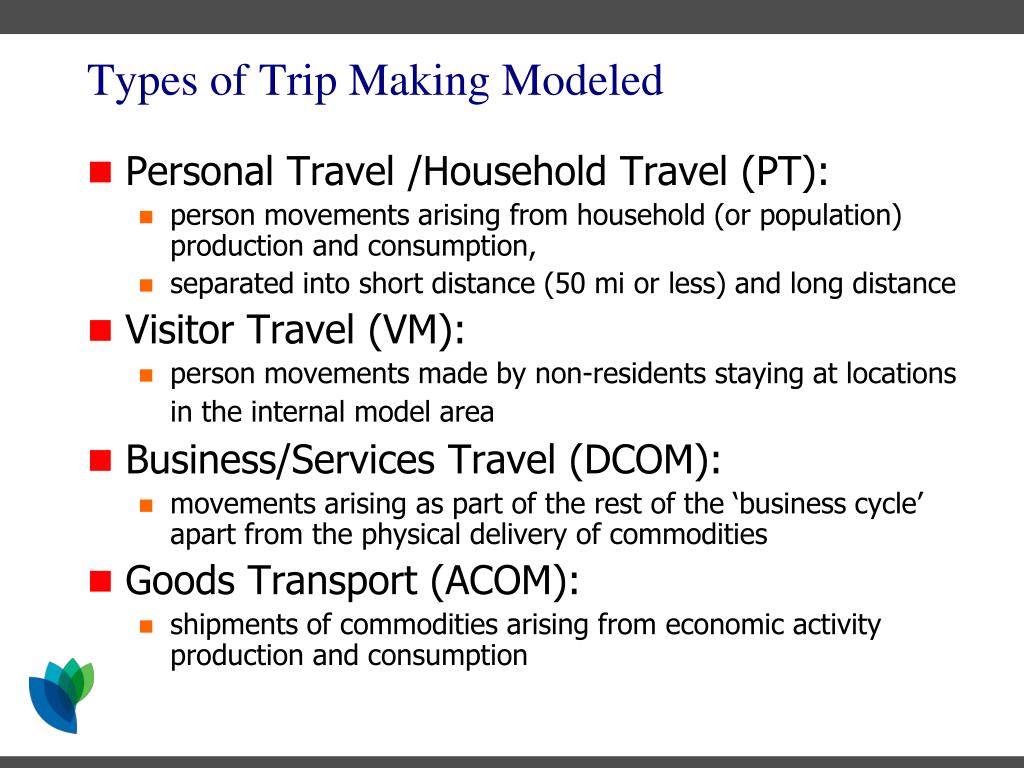 Types of Trip Making Modeled

Personal Travel /Household Travel (PT):

person movements arising from household (or population) production and consumption,

separated into short distance (50 mi or less) and long distance

Visitor Travel (VM):

person movements made by non-residents staying at locations in the internal model area

Business/Services Travel (DCOM):

movements arising as part of the rest of the ‘business cycle’ apart from the physical delivery of commodities

Goods Transport (ACOM):

shipments of commodities arising from economic activity production and consumption